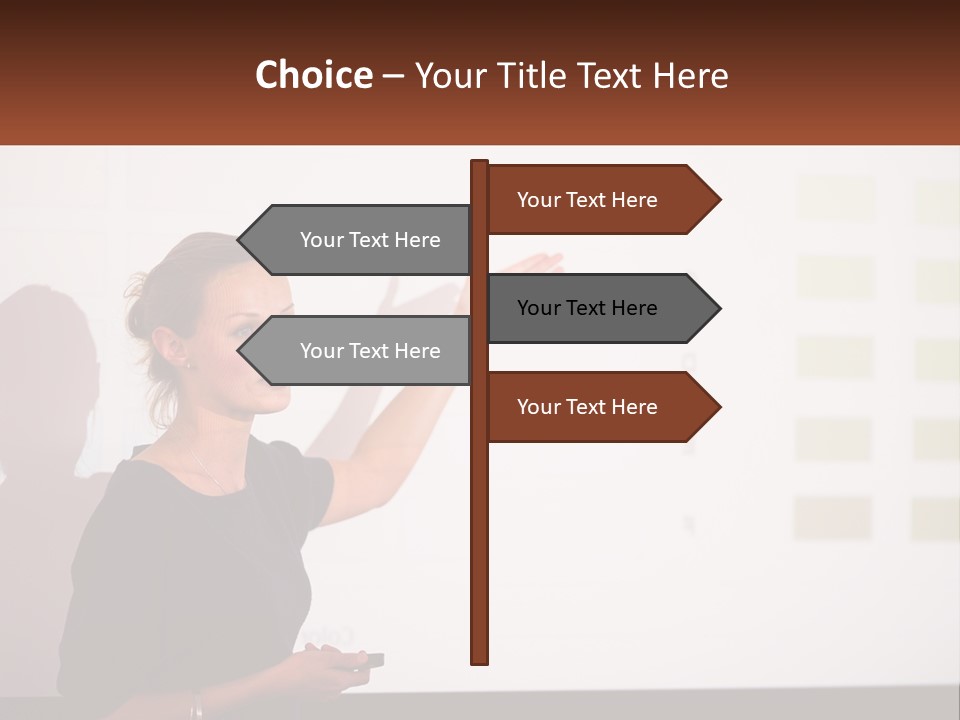 Choice – Your Title Text Here

Your Text Here

Your Text Here

Your Text Here

Your Text Here

Your Text Here